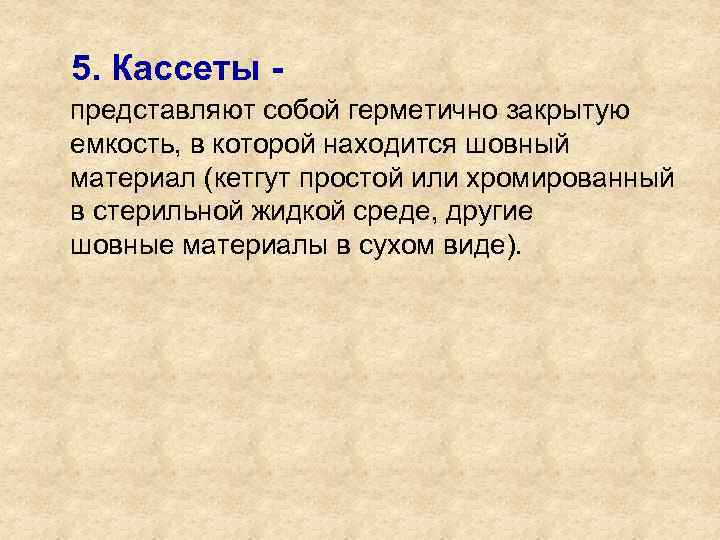 5. Кассеты -

представляют собой герметично закрытую емкость, в которой находится шовный материал (кетгут простой или хромированный в стерильной жидкой среде, другие шовные материалы в сухом виде).